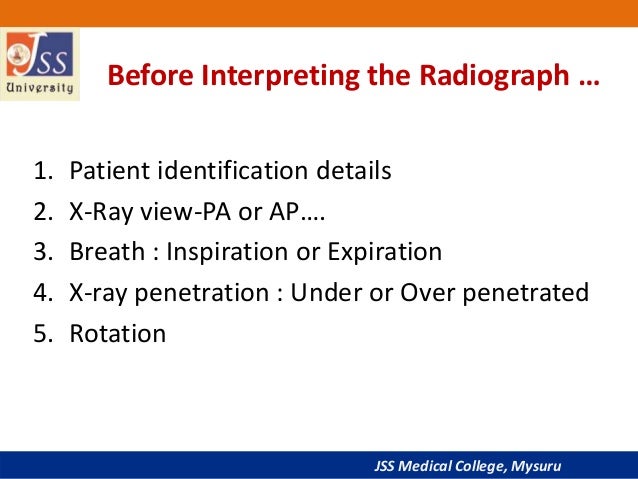 JSS University

Before Interpreting the Radiograph …

1. Patient identification details
2. X-Ray view-PA or AP….
3. Breath : Inspiration or Expiration
4. X-ray penetration : Under or Over penetrated
5. Rotation

JSS Medical College, Mysuru